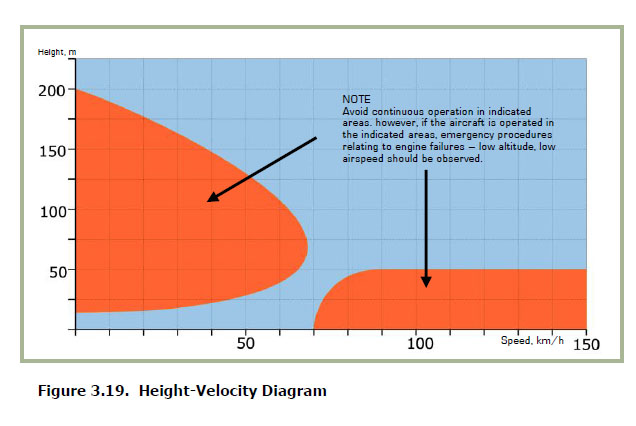 Height, m

200
150
100
50

NOTE
Avoid continuous operation in indicated areas. however, if the aircraft is operated in the indicated areas, emergency procedures relating to engine failures – low altitude, low airspeed should be observed.

50
100
Speed, km/h
150

Figure 3.19. Height-Velocity Diagram